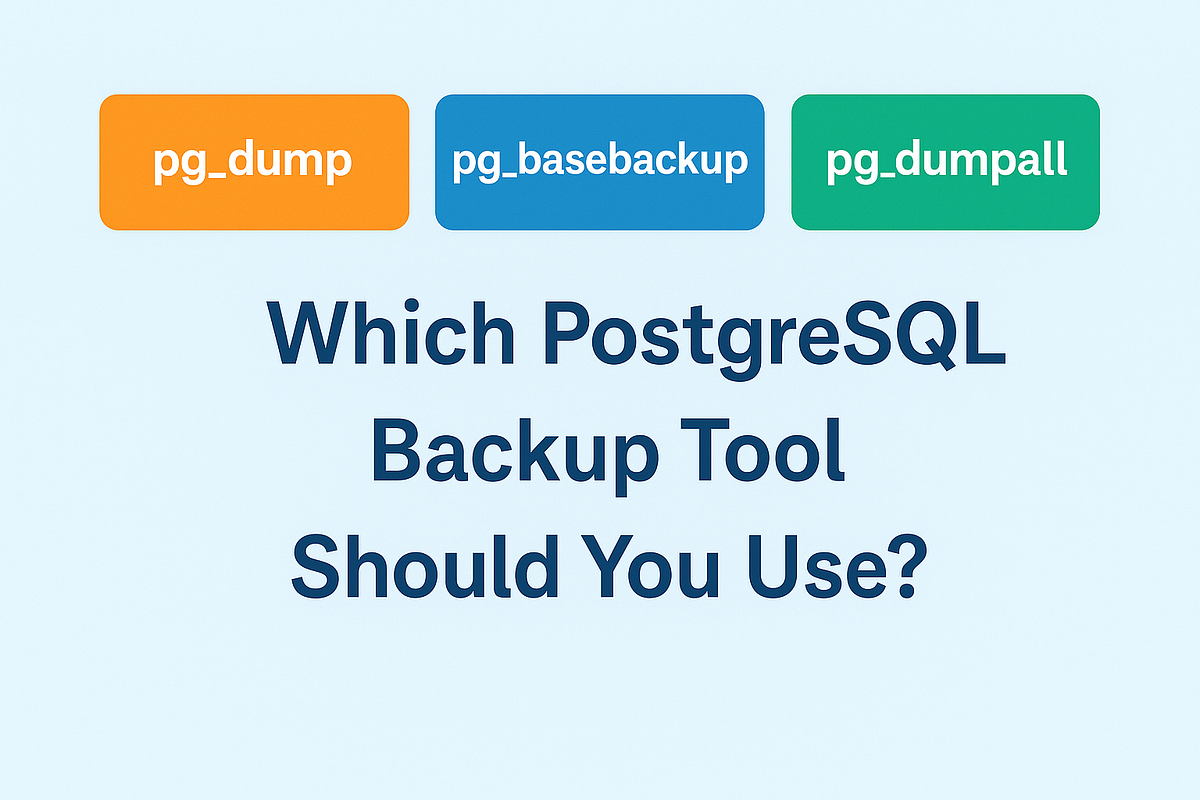 pg_dump

pg_basebackup

pg_dumpall

Which PostgreSQL Backup Tool Should You Use?